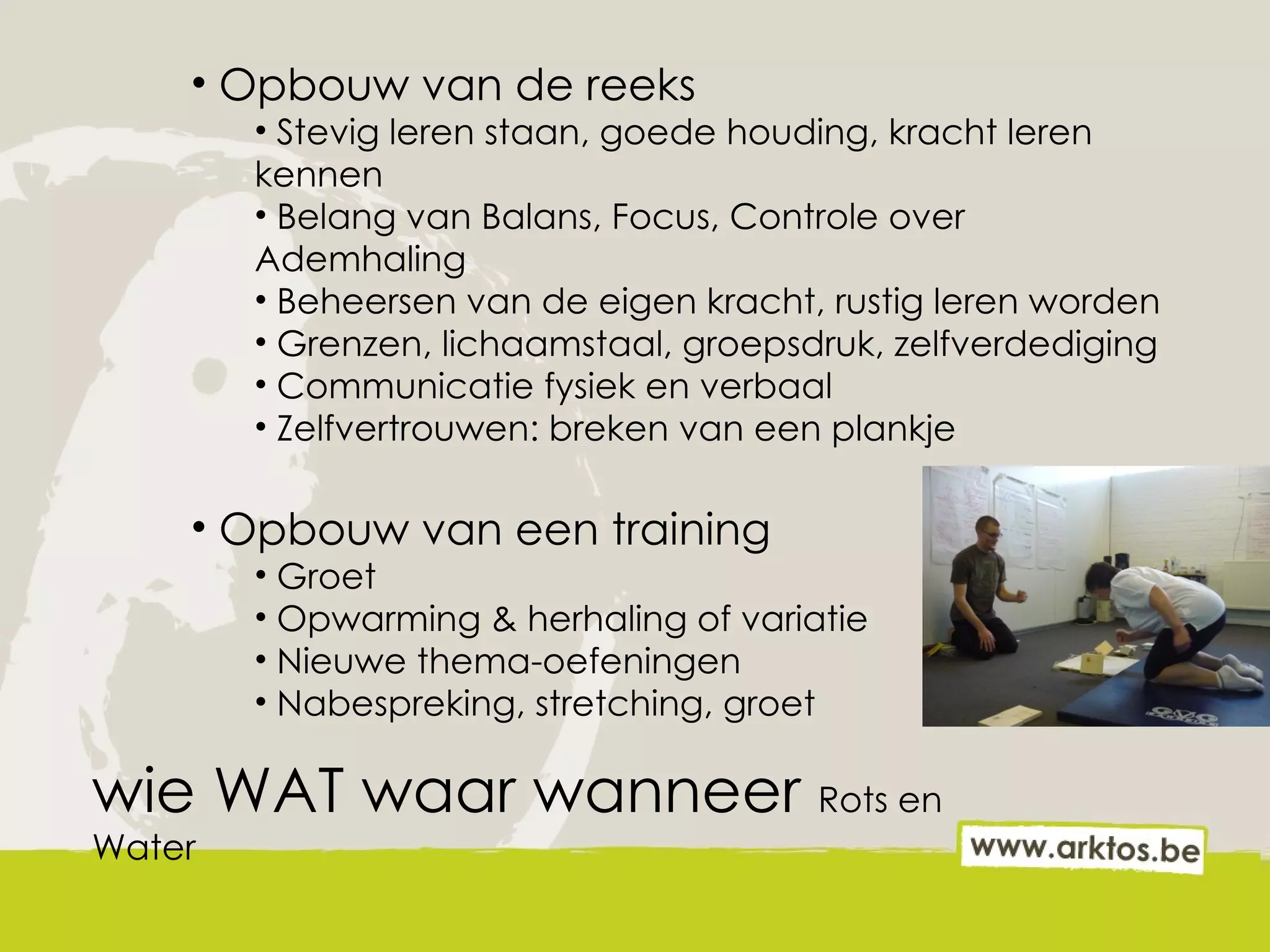 • Opbouw van de reeks
• Stevig leren staan, goede houding, kracht leren kennen
• Belang van Balans, Focus, Controle over Ademhaling
• Beheersen van de eigen kracht, rustig leren worden
• Grenzen, lichaamstaal, groepsdruk, zelfverdediging
• Communicatie fysiek en verbaal
• Zelfvertrouwen: breken van een plankje

• Opbouw van een training
• Groet
• Opwarming & herhaling of variatie
• Nieuwe thema-oefeningen
• Nabespreking, stretching, groet

wie WAT waar wanneer Rots en Water

www.arktos.be